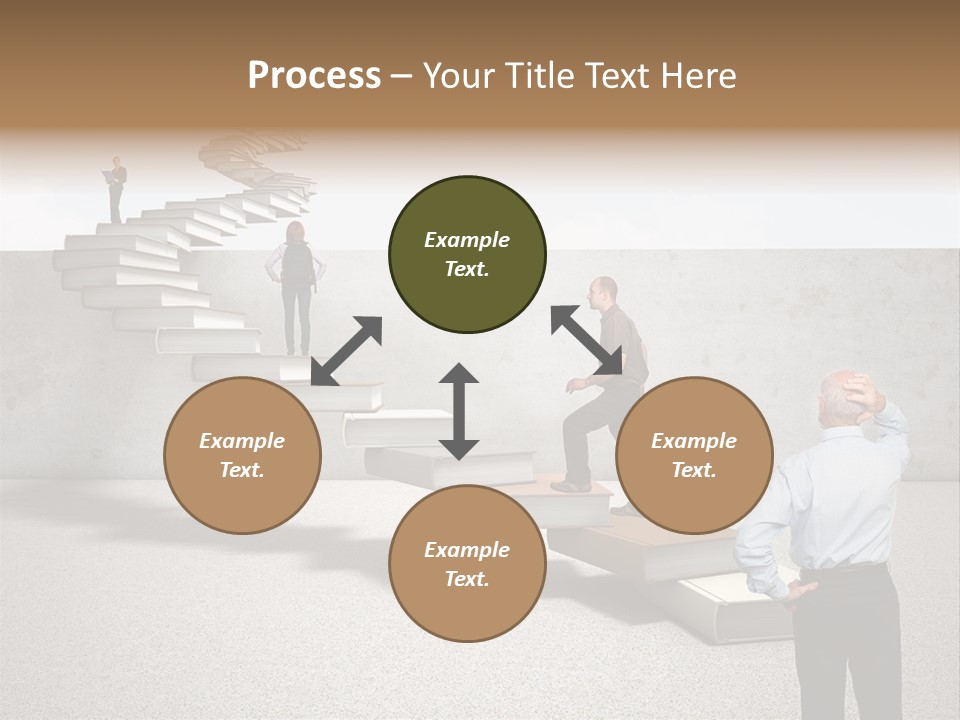 Process – Your Title Text Here

Example Text.

Example Text.

Example Text.

Example Text.